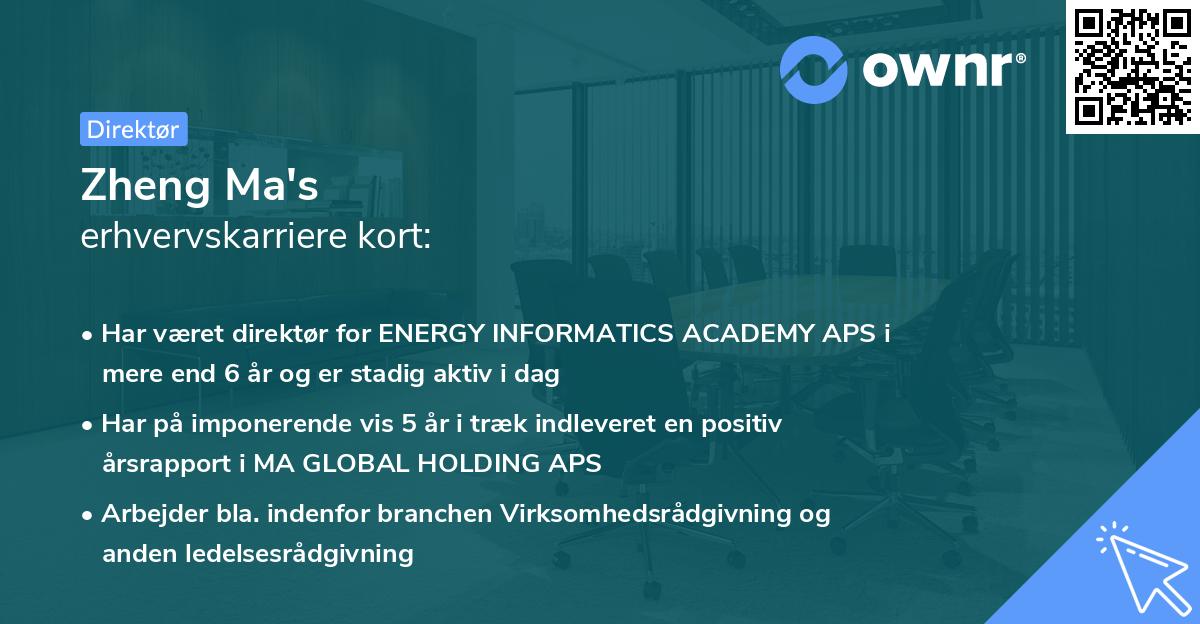 ownr®

Direktør

Zheng Ma's
erhvervskarriere kort:

• Har været direktør for ENERGY INFORMATICS ACADEMY APS i mere end 6 år og er stadig aktiv i dag

• Har på imponerende vis 5 år i træk indleveret en positiv årsrapport i MA GLOBAL HOLDING APS

• Arbejder bla. indenfor branchen Virksomhedsrådgivning og anden ledelsesrådgivning